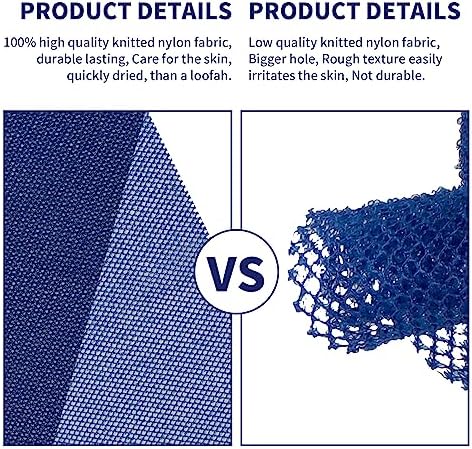 PRODUCT DETAILS

100% high quality knitted nylon fabric, durable lasting, Care for the skin, quickly dried, than a loofah.

PRODUCT DETAILS

Low quality knitted nylon fabric, Bigger hole, Rough texture easily irritates the skin, Not durable.

VS